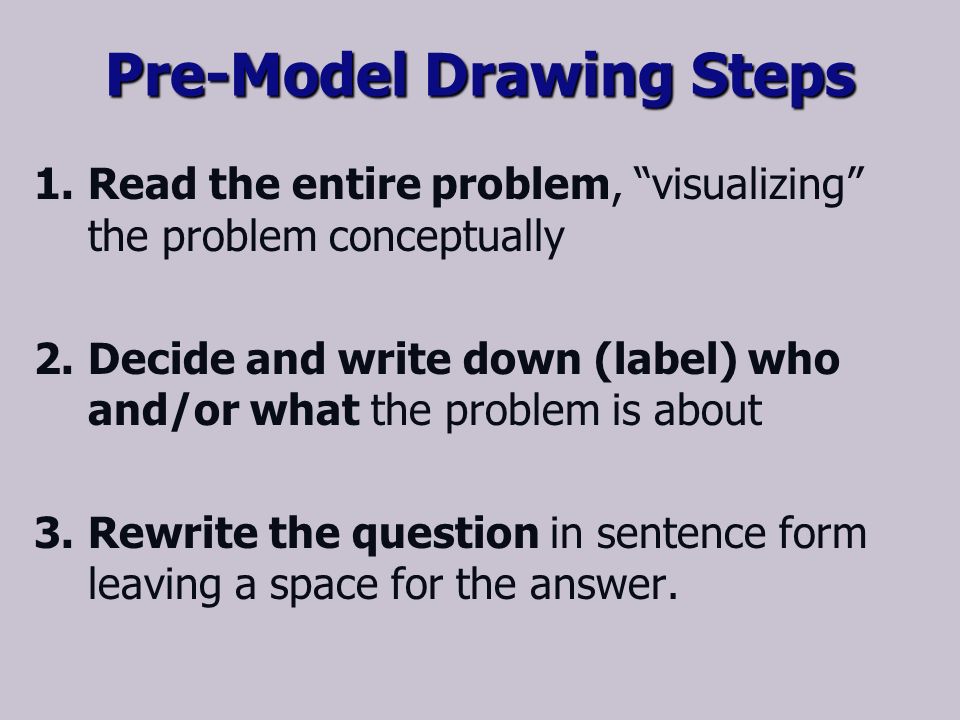 Pre-Model Drawing Steps

1. Read the entire problem, “visualizing” the problem conceptually

2. Decide and write down (label) who and/or what the problem is about

3. Rewrite the question in sentence form leaving a space for the answer.